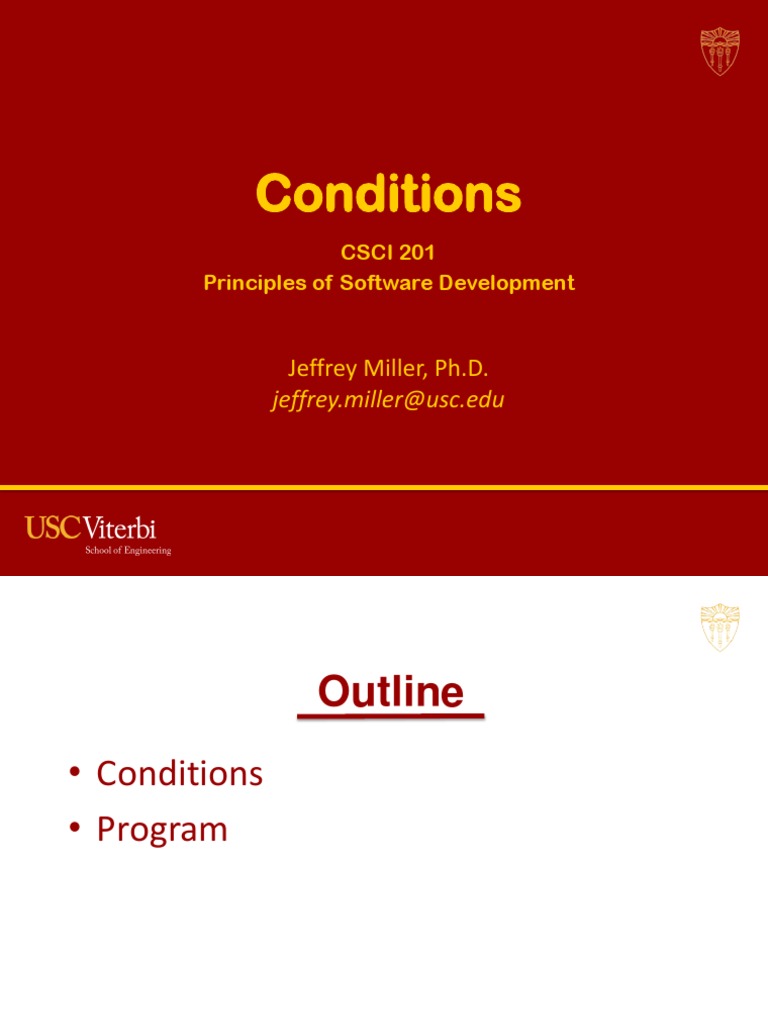 Conditions

CSCI 201
Principles of Software Development

Jeffrey Miller, Ph.D.
jeffrey.miller@usc.edu

USC Viterbi
School of Engineering

Outline

• Conditions
• Program